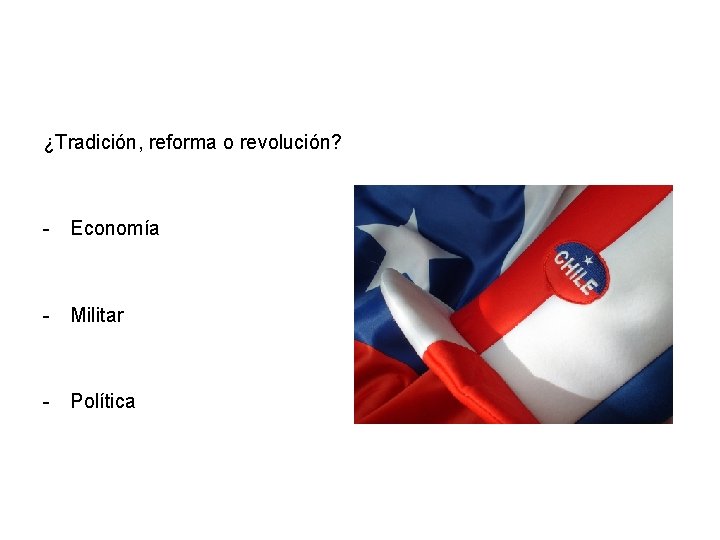 ¿Tradición, reforma o revolución?

- Economía

- Militar

- Política

CHILE